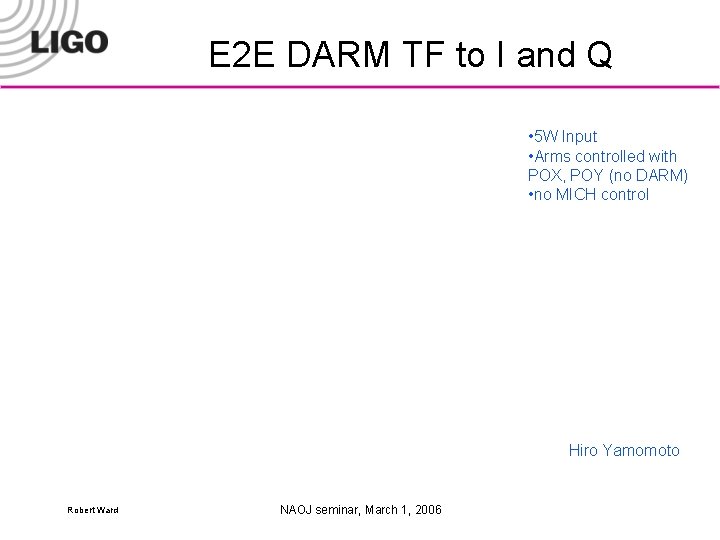 LIGO

E2E DARM TF to I and Q

•5W Input
•Arms controlled with POX, POY (no DARM)
•no MICH control

Hiro Yamomoto

Robert Ward

NAOJ seminar, March 1, 2006